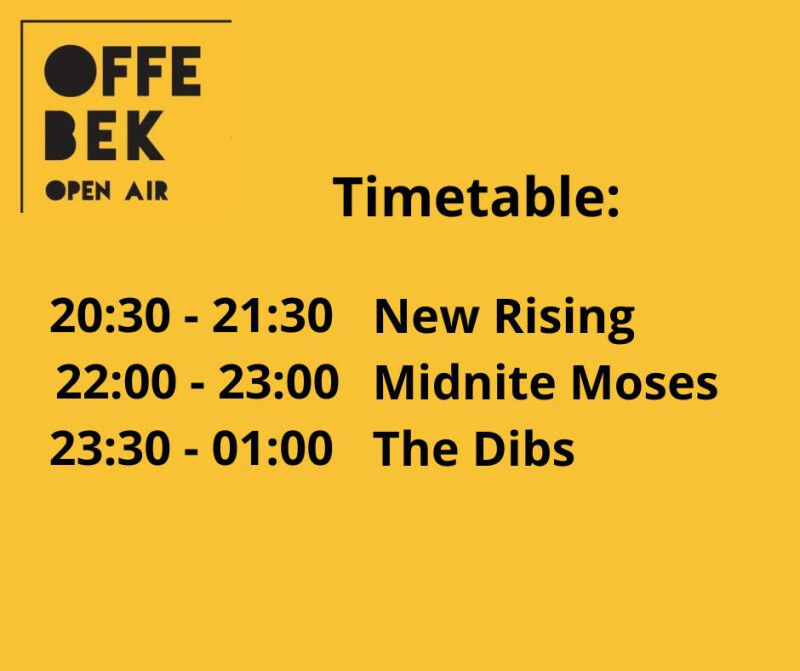 OFFE
BEK
OPEN AIR

Timetable:

20:30 - 21:30 New Rising
22:00 - 23:00 Midnite Moses
23:30 - 01:00 The Dibs